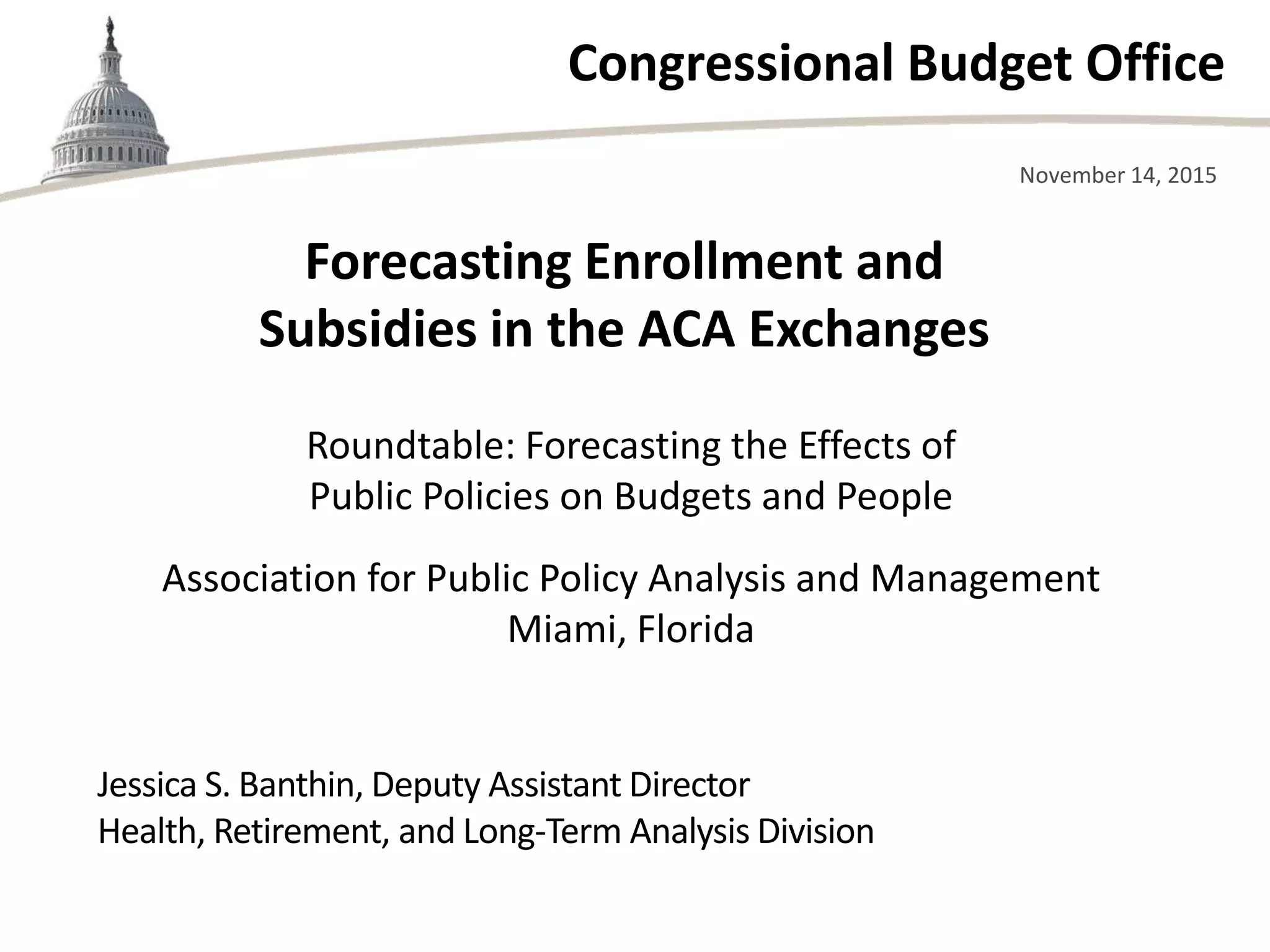 Congressional Budget Office

November 14, 2015

Forecasting Enrollment and Subsidies in the ACA Exchanges

Roundtable: Forecasting the Effects of Public Policies on Budgets and People

Association for Public Policy Analysis and Management
Miami, Florida

Jessica S. Banthin, Deputy Assistant Director
Health, Retirement, and Long-Term Analysis Division